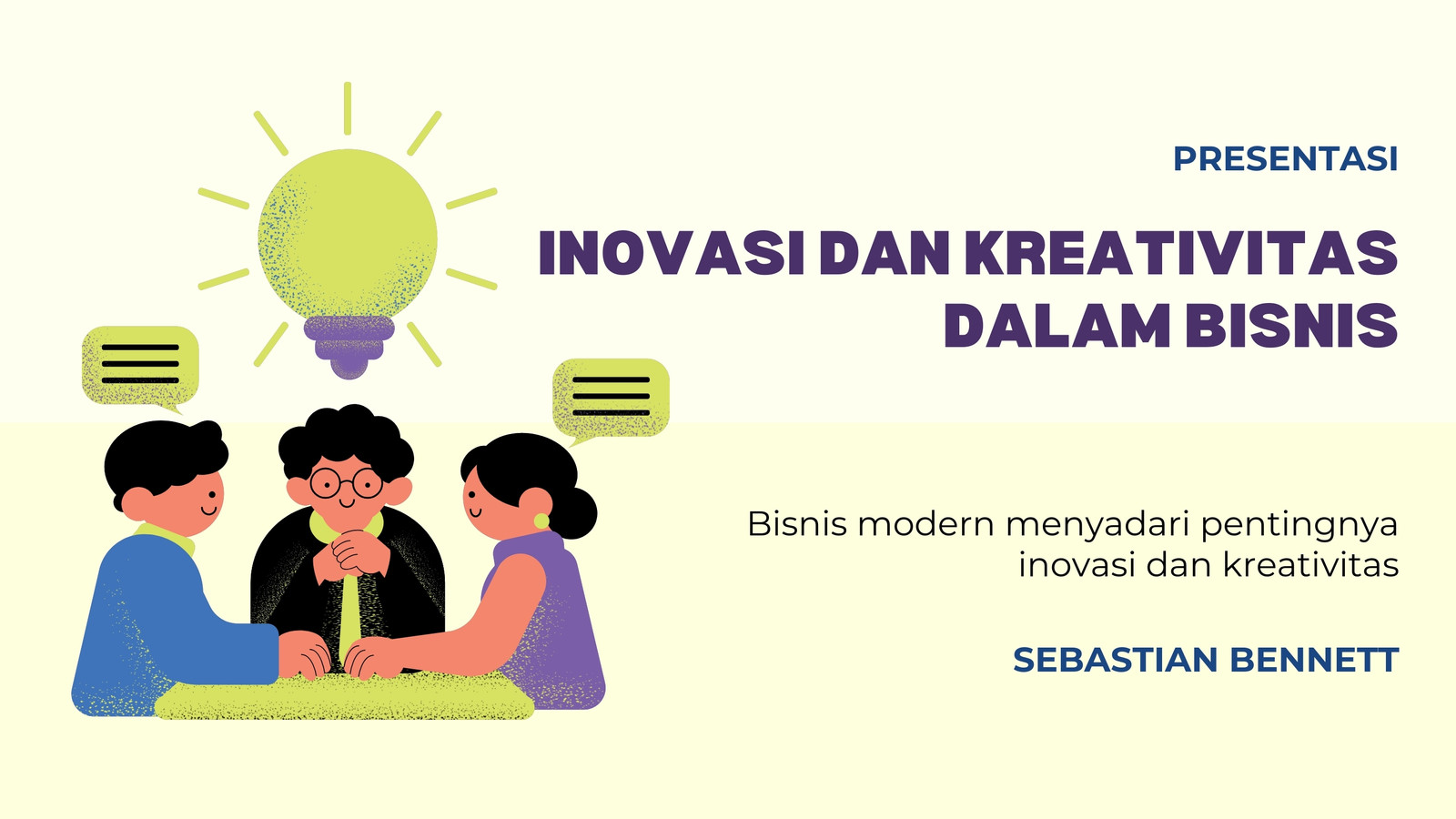 PRESENTASI

INOVASI DAN KREATIVITAS DALAM BISNIS

Bisnis modern menyadari pentingnya inovasi dan kreativitas

SEBASTIAN BENNETT